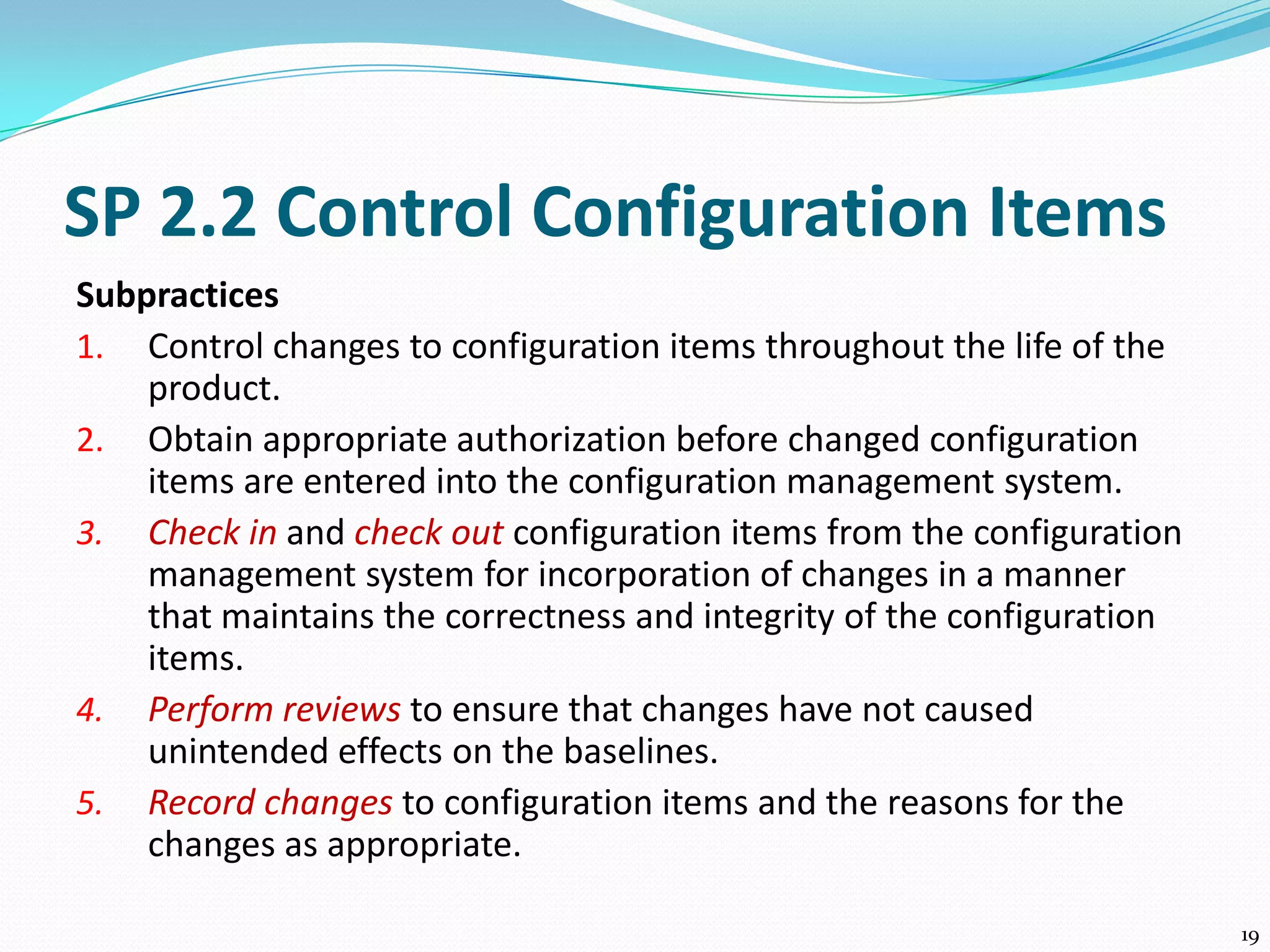 SP 2.2 Control Configuration Items

Subpractices

1. Control changes to configuration items throughout the life of the product.
2. Obtain appropriate authorization before changed configuration items are entered into the configuration management system.
3. Check in and check out configuration items from the configuration management system for incorporation of changes in a manner that maintains the correctness and integrity of the configuration items.
4. Perform reviews to ensure that changes have not caused unintended effects on the baselines.
5. Record changes to configuration items and the reasons for the changes as appropriate.

19